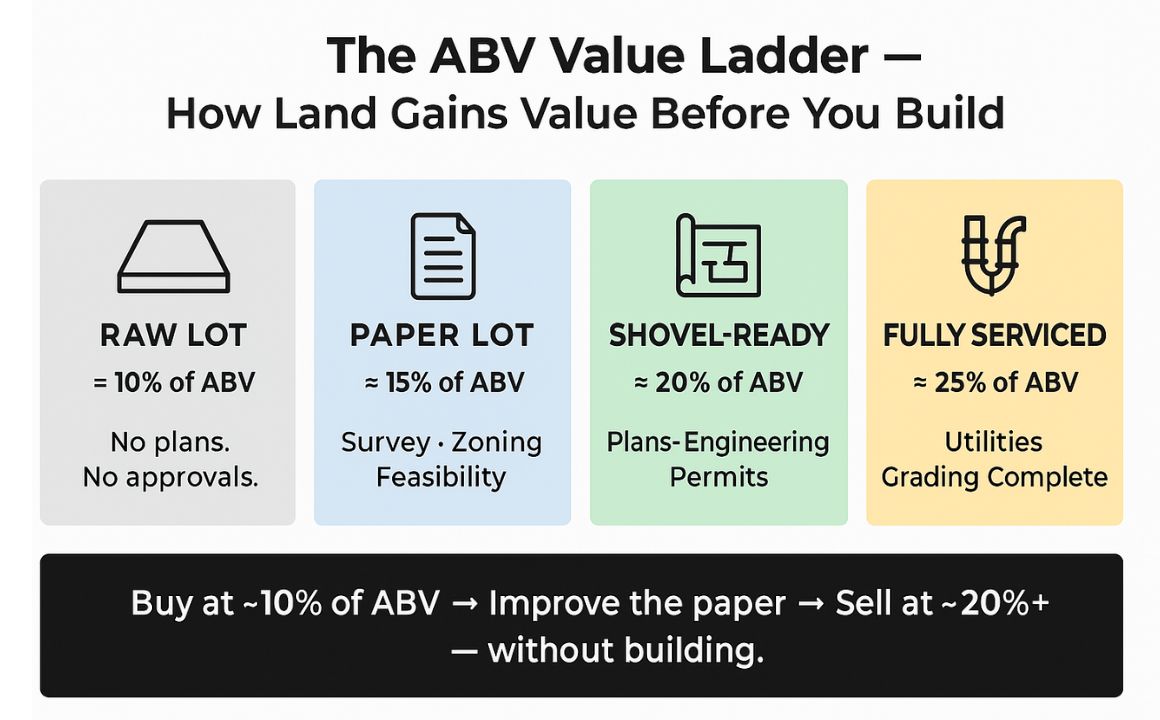 The ABV Value Ladder —
How Land Gains Value Before You Build

RAW LOT
= 10% of ABV
No plans.
No approvals.

PAPER LOT
≈ 15% of ABV
Survey · Zoning
Feasibility

SHOVEL-READY
≈ 20% of ABV
Plans-Engineering
Permits

FULLY SERVICED
≈ 25% of ABV
Utilities
Grading Complete

Buy at ~10% of ABV → Improve the paper → Sell at ~20%+ — without building.